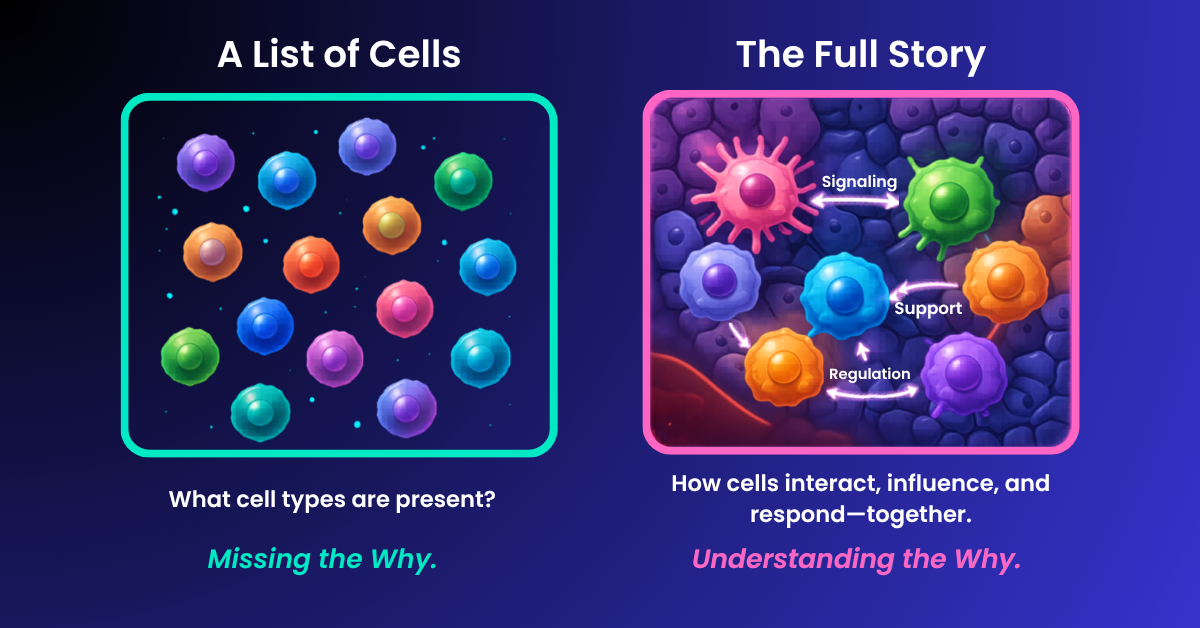 A List of Cells

What cell types are present?

Missing the Why.

The Full Story

Signaling

Support

Regulation

How cells interact, influence, and respond—together.

Understanding the Why.